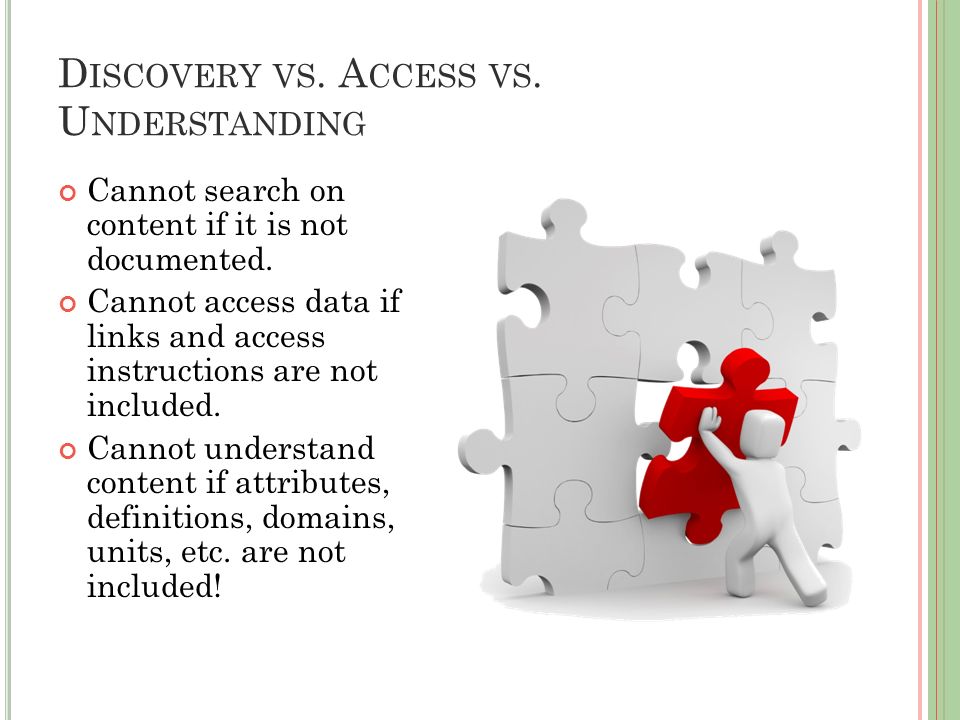 DISCOVERY VS. ACCESS VS. UNDERSTANDING

Cannot search on content if it is not documented.

Cannot access data if links and access instructions are not included.

Cannot understand content if attributes, definitions, domains, units, etc. are not included!